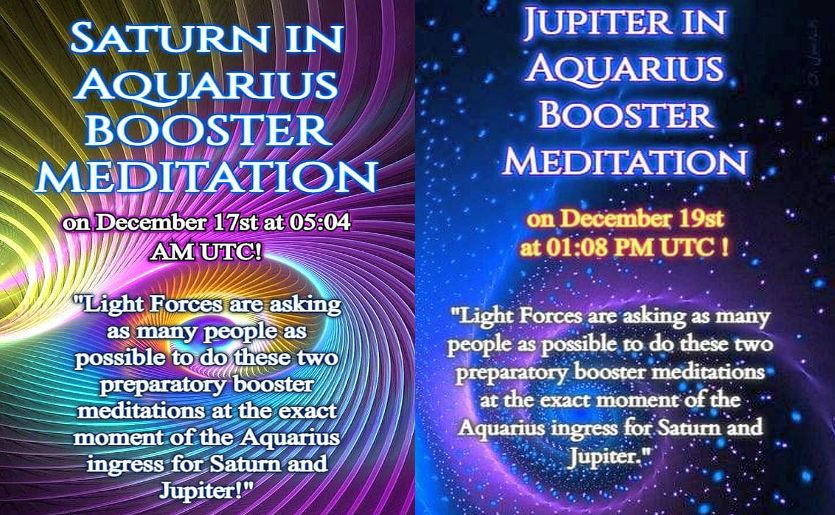 SATURN IN AQUARIUS BOOSTER MEDITATION

on December 17st at 05:04 AM UTC!

"Light Forces are asking as many people as possible to do these two preparatory booster meditations at the exact moment of the Aquarius ingress for Saturn and Jupiter!"

JUPITER IN AQUARIUS BOOSTER MEDITATION

on December 19st at 01:08 PM UTC !

"Light Forces are asking as many people as possible to do these two preparatory booster meditations at the exact moment of the Aquarius ingress for Saturn and Jupiter."